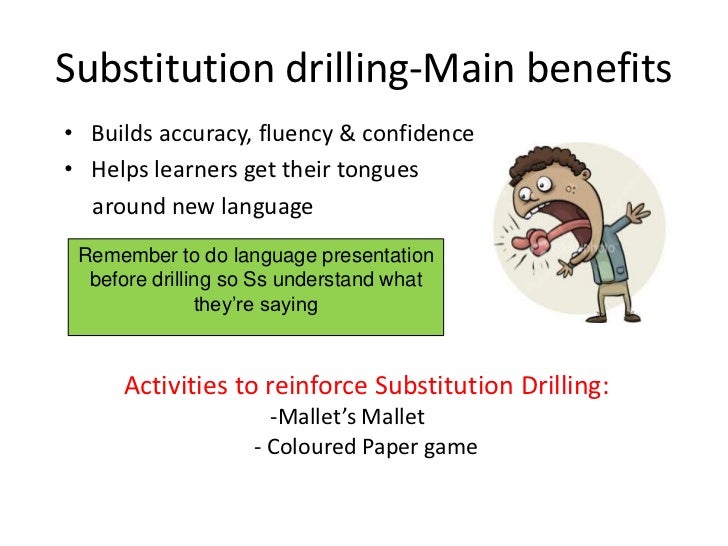 Substitution drilling-Main benefits

• Builds accuracy, fluency & confidence
• Helps learners get their tongues around new language

Remember to do language presentation before drilling so Ss understand what they're saying

Activities to reinforce Substitution Drilling:
-Mallet's Mallet
- Coloured Paper game